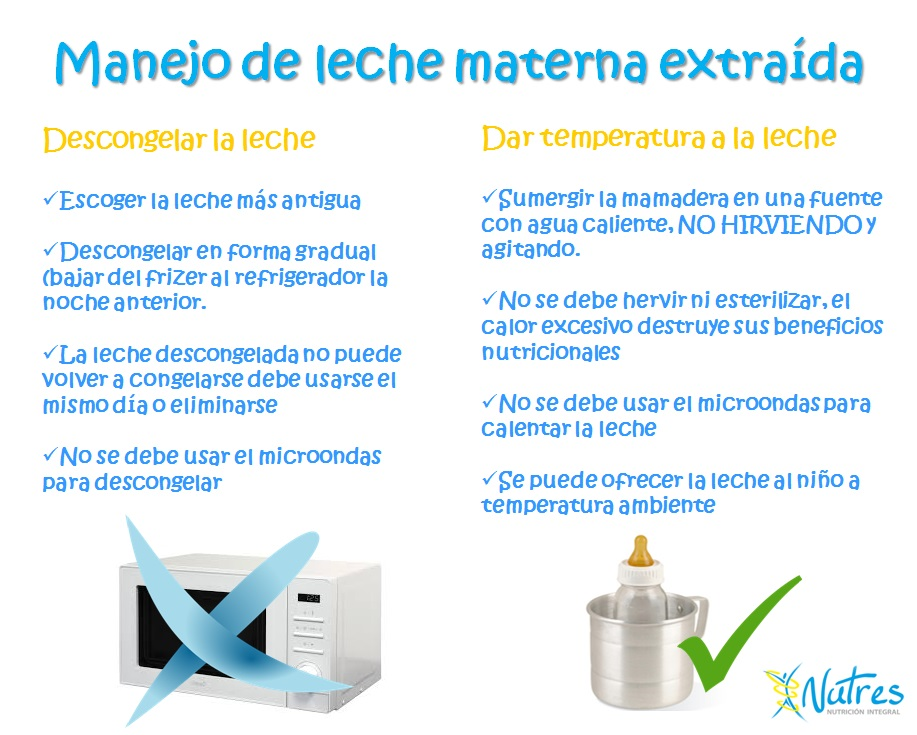 Manejo de leche materna extraída

Descongelar la leche

✓Escoger la leche más antigua

✓Descongelar en forma gradual (bajar del frizer al refrigerador la noche anterior.

✓La leche descongelada no puede volver a congelarse debe usarse el mismo día o eliminarse

✓No se debe usar el microondas para descongelar

Dar temperatura a la leche

✓Sumergir la mamadera en una fuente con agua caliente, NO HIRVIENDO y agitando.

✓No se debe hervir ni esterilizar, el calor excesivo destruye sus beneficios nutricionales

✓No se debe usar el microondas para calentar la leche

✓Se puede ofrecer la leche al niño a temperatura ambiente

Natres
NUTRICIÓN INTEGRAL